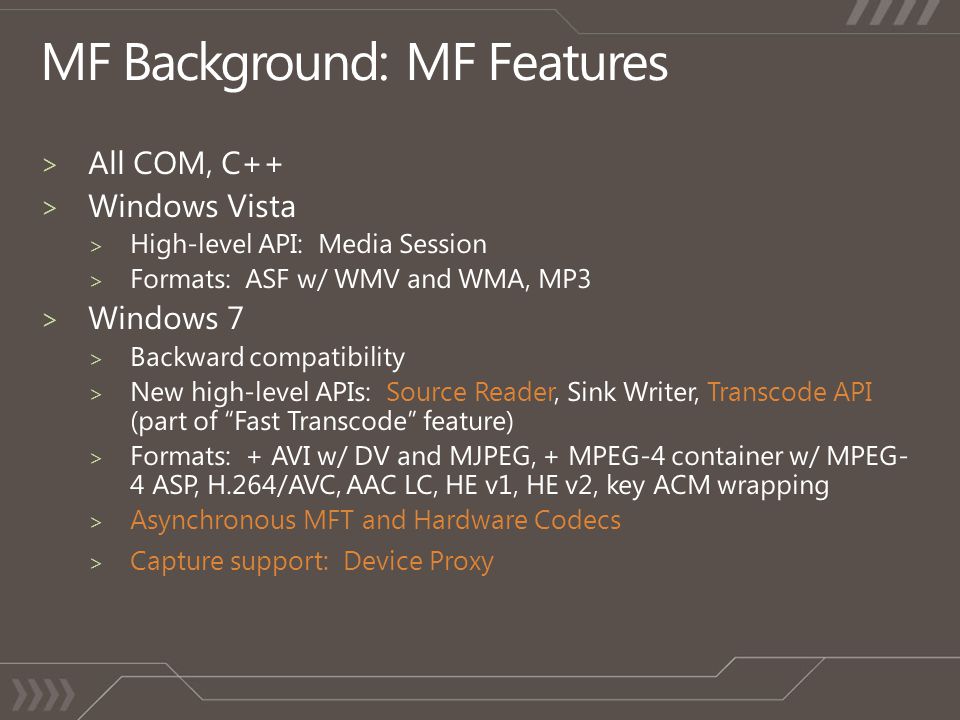 MF Background: MF Features

> All COM, C++
> Windows Vista
> High-level API: Media Session
> Formats: ASF w/ WMV and WMA, MP3
> Windows 7
> Backward compatibility
> New high-level APIs: Source Reader, Sink Writer, Transcode API (part of "Fast Transcode" feature)
> Formats: + AVI w/ DV and MJPEG, + MPEG-4 container w/ MPEG-4 ASP, H.264/AVC, AAC LC, HE v1, HE v2, key ACM wrapping
> Asynchronous MFT and Hardware Codecs
> Capture support: Device Proxy